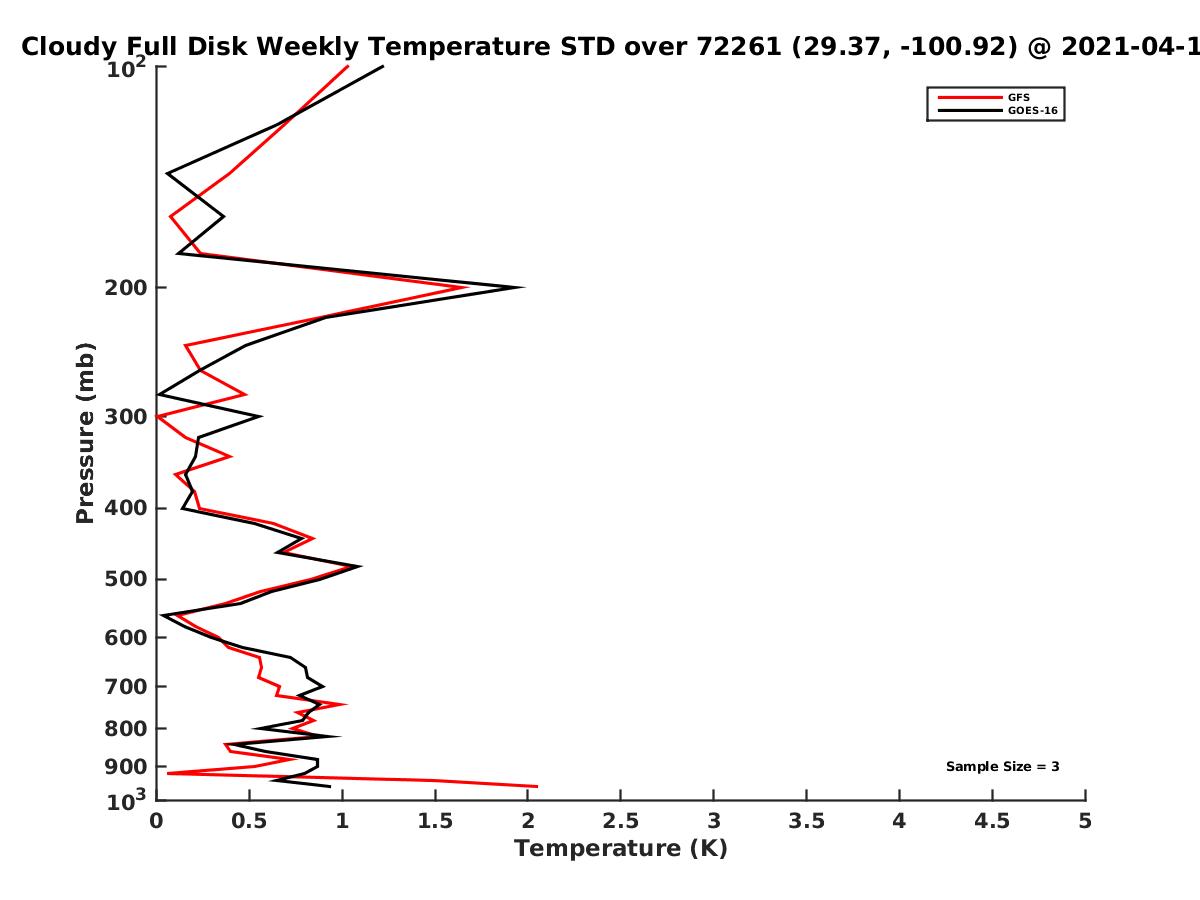 Cloudy Full Disk Weekly Temperature STD over 72261 (29.37, -100.92) @ 2021-04-1

GFS
GOES-16

Pressure (mb)

$10^2$
200
300
400
500
600
700
800
900
$10^3$

Sample Size = 3

0
0.5
1
1.5
2
2.5
3
3.5
4
4.5
5

Temperature (K)